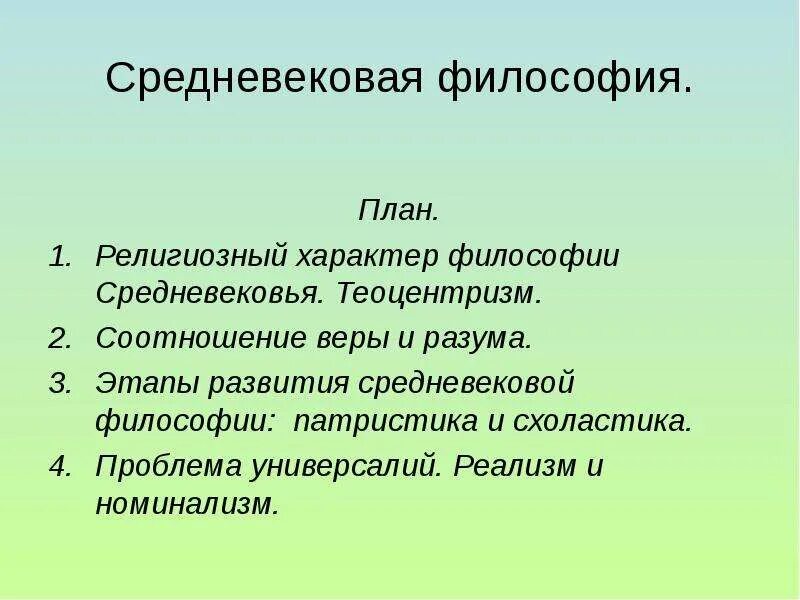 Средневековая философия.

План.

1. Религиозный характер философии Средневековья. Теоцентризм.
2. Соотношение веры и разума.
3. Этапы развития средневековой философии: патристика и схоластика.
4. Проблема универсалий. Реализм и номинализм.